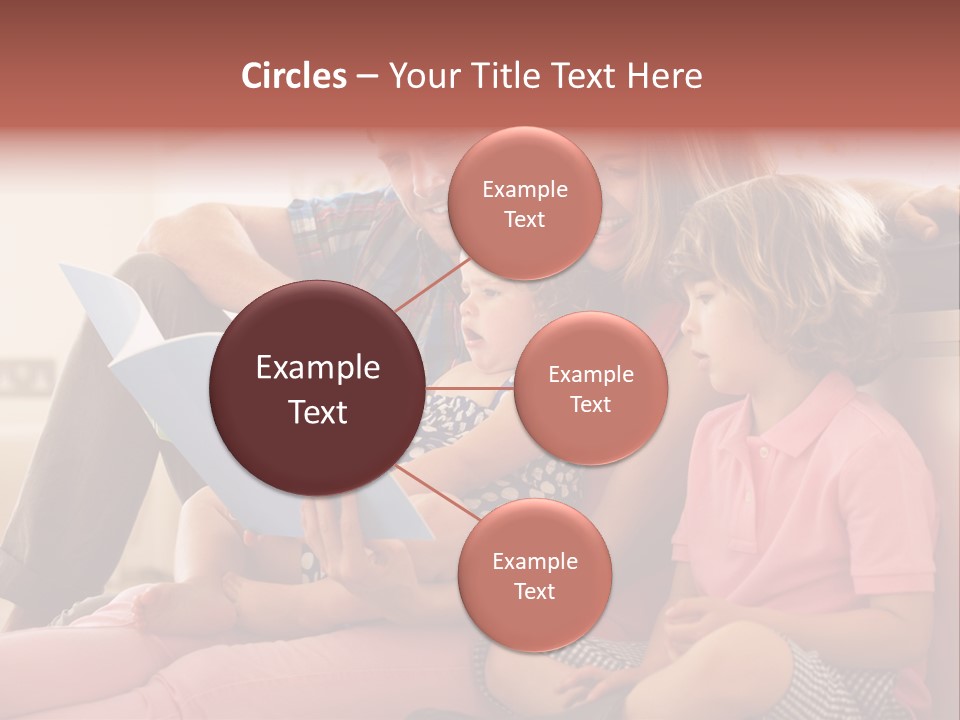 Circles – Your Title Text Here

Example Text

Example Text

Example Text

Example Text